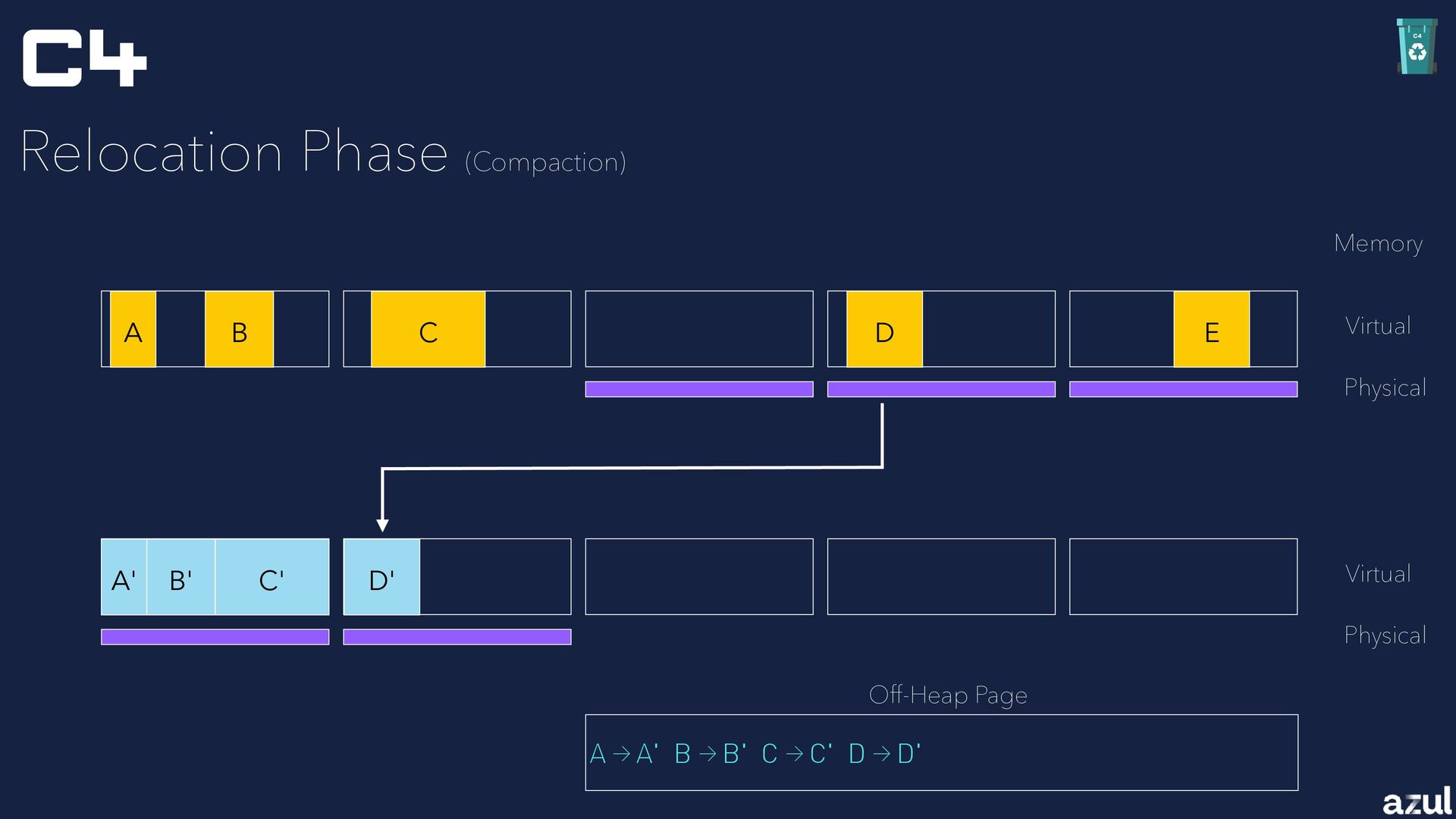 C4

C4

Relocation Phase (Compaction)

Memory

A B C D E

Virtual

Physical

A' B' C' D'

Virtual

Physical

Off-Heap Page

A → A' B → B' C → C' D → D'

azul